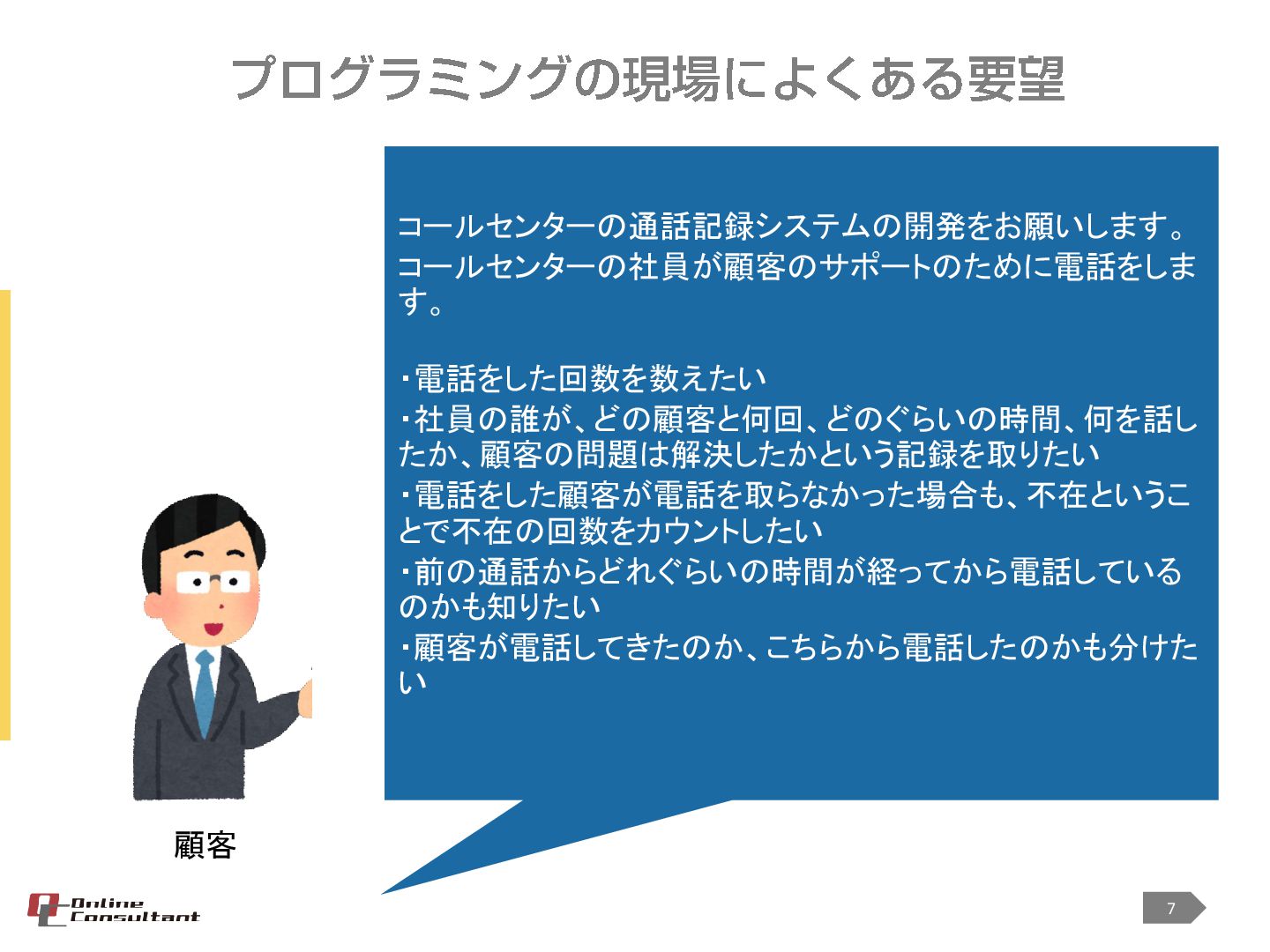 プログラミングの現場によくある要望

コールセンターの通話記録システムの開発をお願いします。
コールセンターの社員が顧客のサポートのために電話をします。

・電話をした回数を数えたい
・社員の誰が、どの顧客と何回、どのぐらいの時間、何を話したか、顧客の問題は解決したかという記録を取りたい
・電話をした顧客が電話を取らなかった場合も、不在ということで不在の回数をカウントしたい
・前の通話からどれぐらいの時間が経ってから電話しているのかも知りたい
・顧客が電話してきたのか、こちらから電話したのかも分けたい

顧客

Online Consultant

7